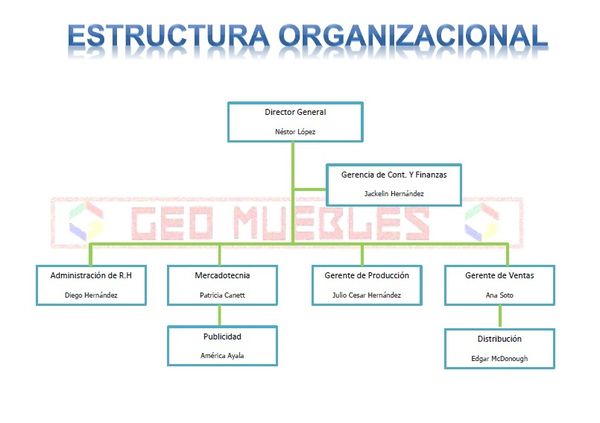 ESTRUCTURA ORGANIZACIONAL

Director General
Néstor López

Gerencia de Cont. Y Finanzas
Jackelin Hernández

GEO MUEBLES

Administración de R.H
Diego Hernández

Mercadotecnia
Patricia Canett

Gerente de Producción
Julio Cesar Hernández

Gerente de Ventas
Ana Soto

Publicidad
América Ayala

Distribución
Edgar McDonough